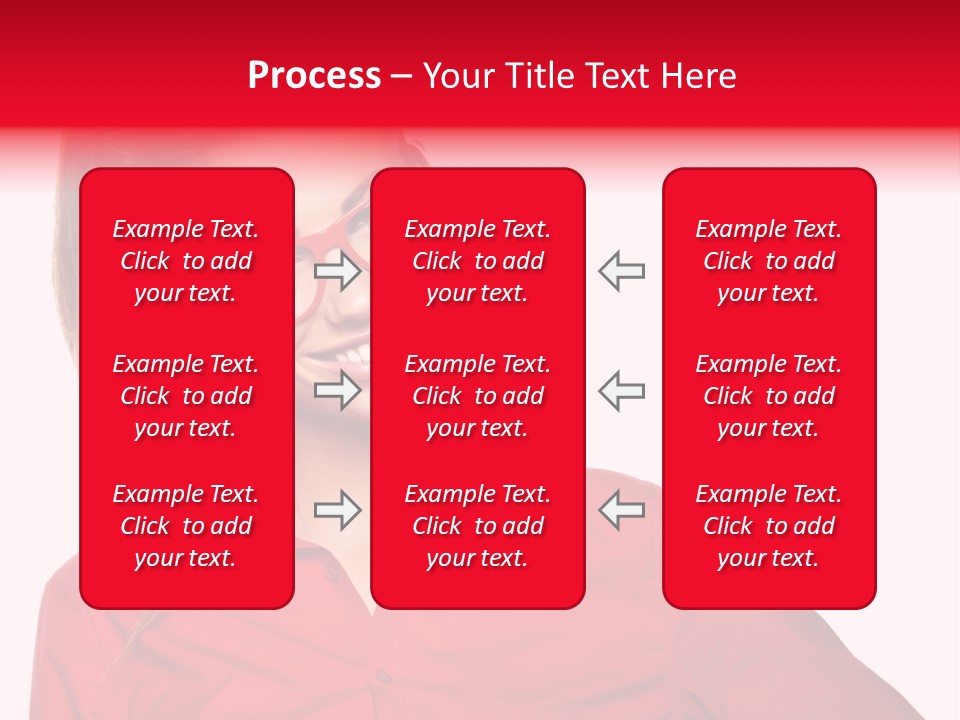 Process – Your Title Text Here

Example Text. Click to add your text.

Example Text. Click to add your text.

Example Text. Click to add your text.

Example Text. Click to add your text.

Example Text. Click to add your text.

Example Text. Click to add your text.

Example Text. Click to add your text.

Example Text. Click to add your text.

Example Text. Click to add your text.